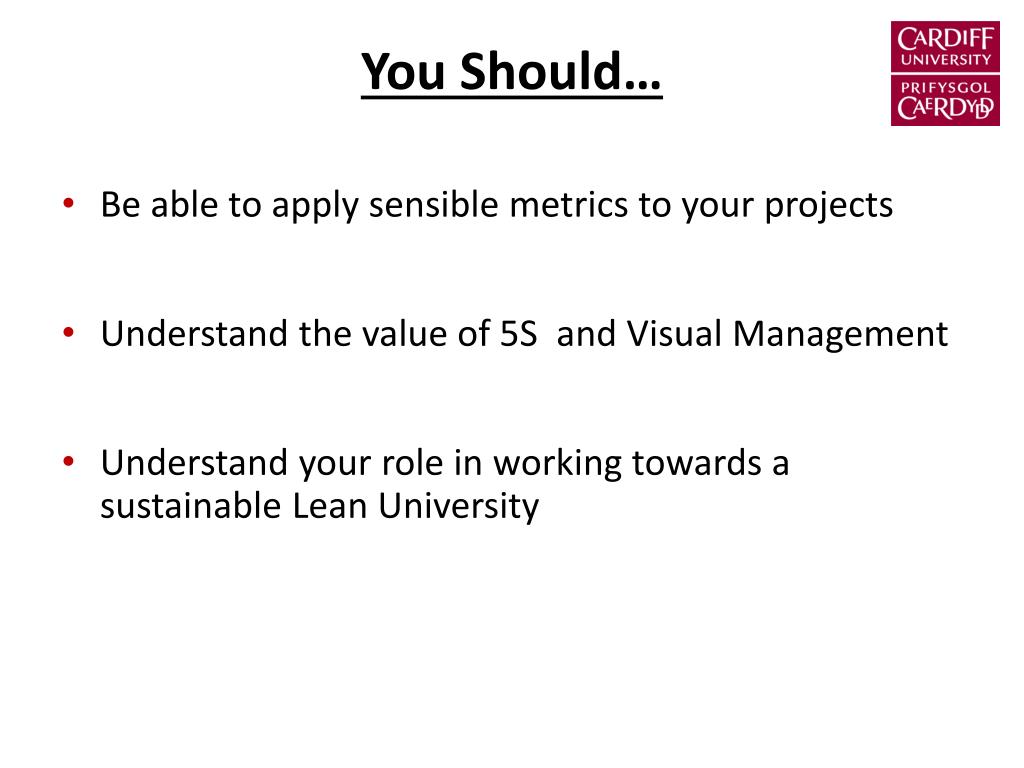 You Should…

CARDIFF
UNIVERSITY
PRIFYSGOL
CAERDYDD

• Be able to apply sensible metrics to your projects

• Understand the value of 5S and Visual Management

• Understand your role in working towards a sustainable Lean University